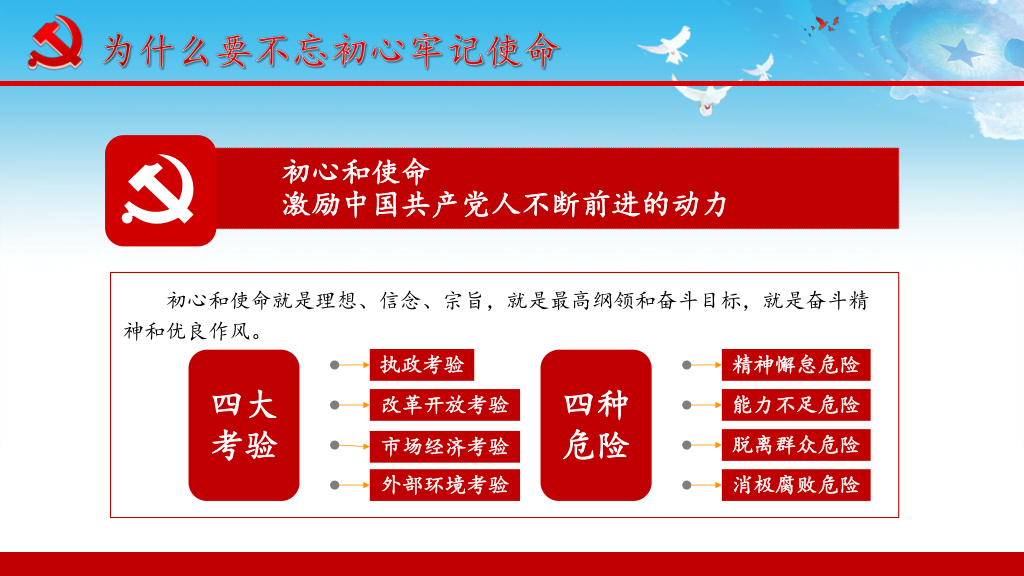 为什么要不忘初心牢记使命

初心和使命
激励中国共产党人不断前进的动力

初心和使命就是理想、信念、宗旨，就是最高纲领和奋斗目标，就是奋斗精神和优良作风。

四大考验

执政考验
改革开放考验
市场经济考验
外部环境考验

四种危险

精神懈怠危险
能力不足危险
脱离群众危险
消极腐败危险